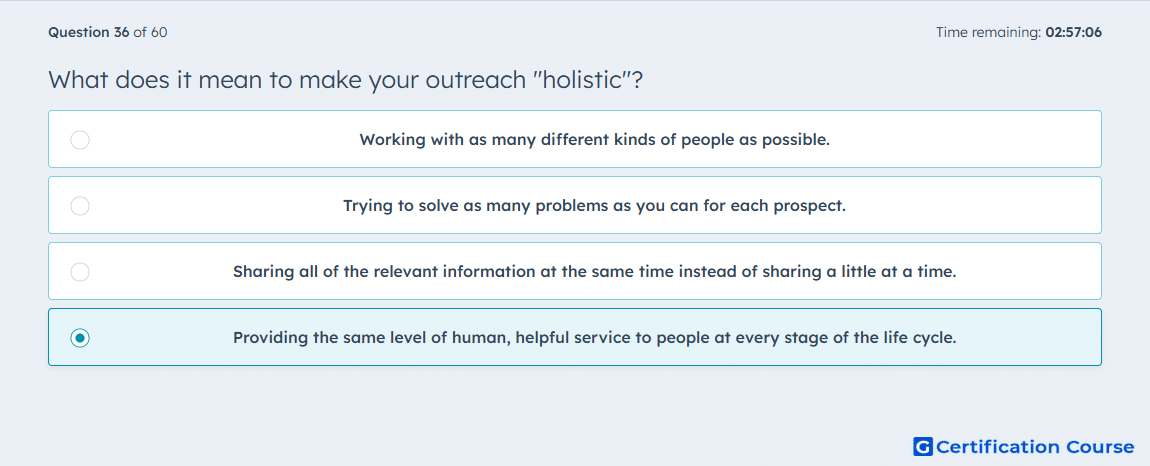 Question 36 of 60

Time remaining: 02:57:06

What does it mean to make your outreach "holistic"?

Working with as many different kinds of people as possible.

Trying to solve as many problems as you can for each prospect.

Sharing all of the relevant information at the same time instead of sharing a little at a time.

Providing the same level of human, helpful service to people at every stage of the life cycle.

G Certification Course